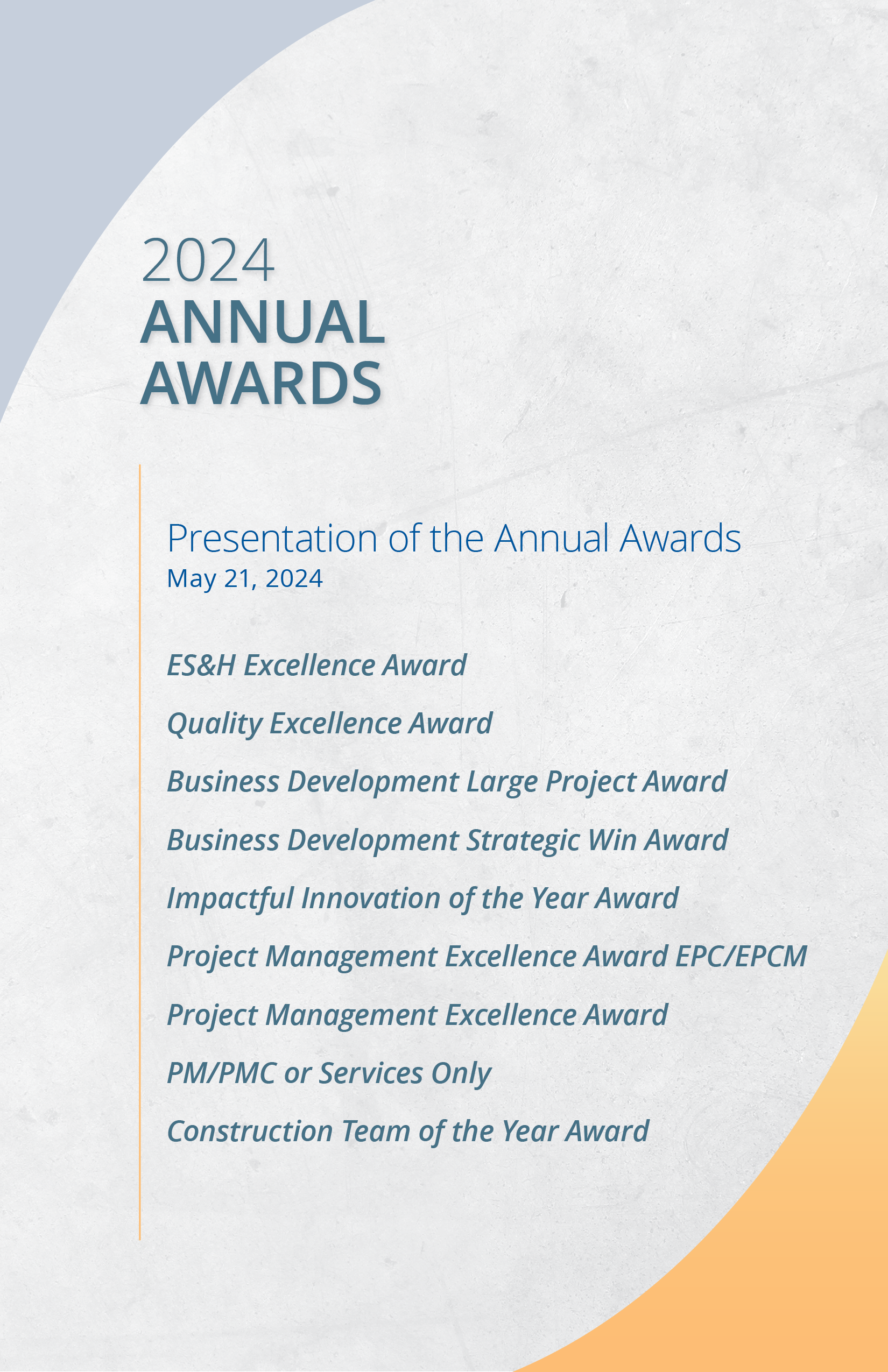 2024
ANNUAL
AWARDS

Presentation of the Annual Awards
May 21, 2024

ES&H Excellence Award

Quality Excellence Award

Business Development Large Project Award

Business Development Strategic Win Award

Impactful Innovation of the Year Award

Project Management Excellence Award EPC/EPCM

Project Management Excellence Award

PM/PMC or Services Only

Construction Team of the Year Award